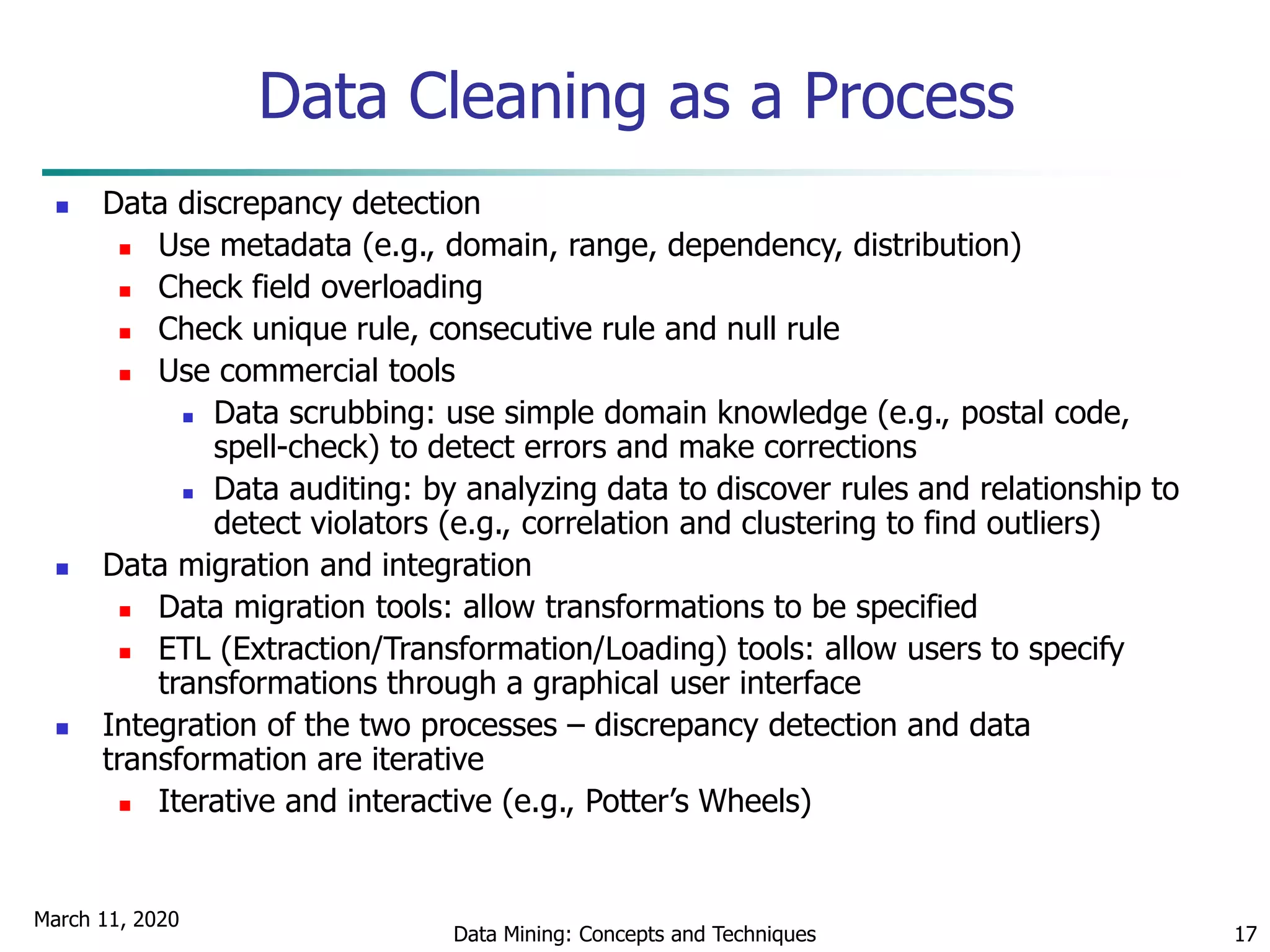 Data Cleaning as a Process

- Data discrepancy detection
  - Use metadata (e.g., domain, range, dependency, distribution)
  - Check field overloading
  - Check unique rule, consecutive rule and null rule
  - Use commercial tools
    - Data scrubbing: use simple domain knowledge (e.g., postal code, spell-check) to detect errors and make corrections
    - Data auditing: by analyzing data to discover rules and relationship to detect violators (e.g., correlation and clustering to find outliers)
- Data migration and integration
  - Data migration tools: allow transformations to be specified
  - ETL (Extraction/Transformation/Loading) tools: allow users to specify transformations through a graphical user interface
- Integration of the two processes – discrepancy detection and data transformation are iterative
  - Iterative and interactive (e.g., Potter's Wheels)

March 11, 2020

Data Mining: Concepts and Techniques

17